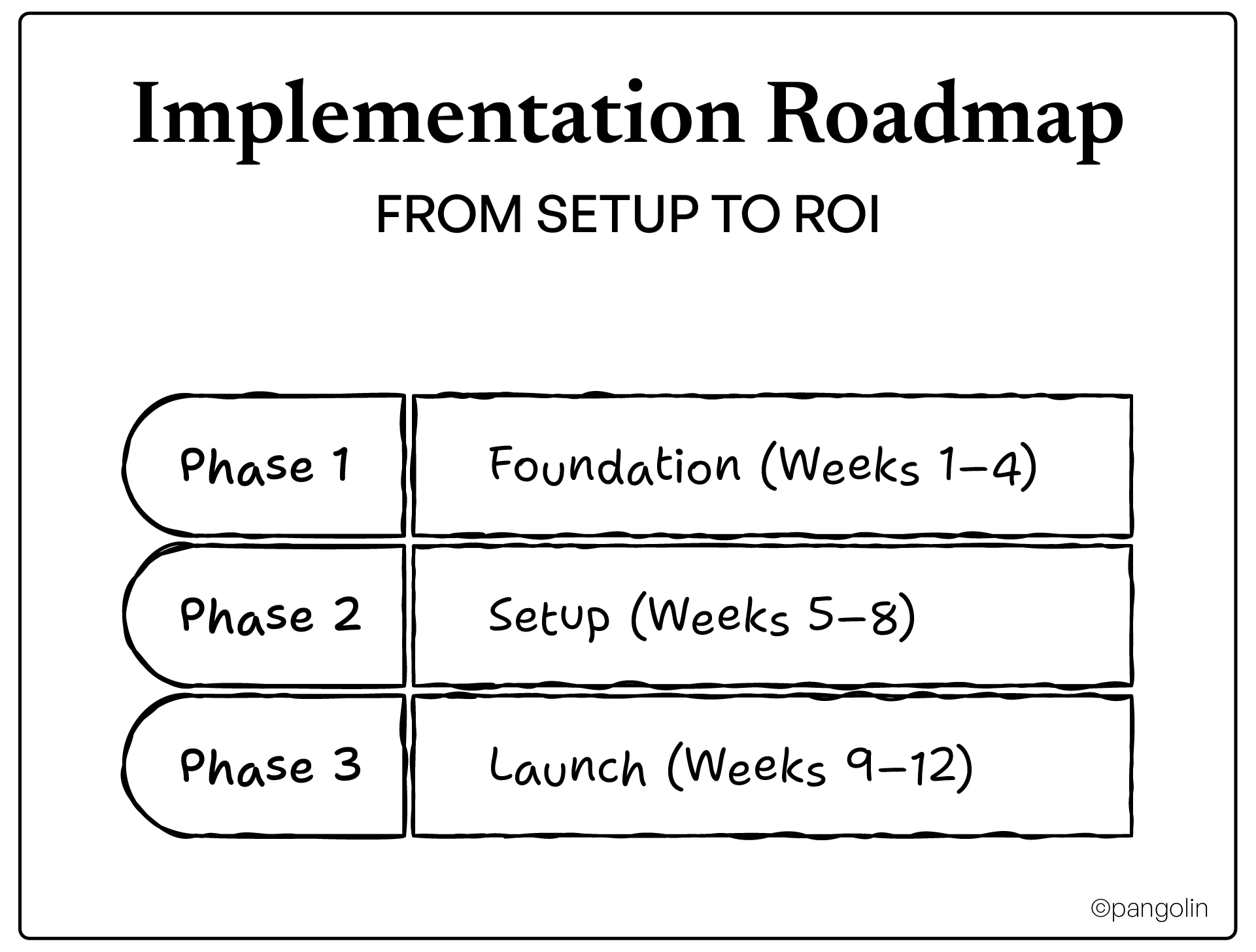 Implementation Roadmap

FROM SETUP TO ROI

Phase 1

Foundation (Weeks 1–4)

Phase 2

Setup (Weeks 5–8)

Phase 3

Launch (Weeks 9–12)

©pangolin